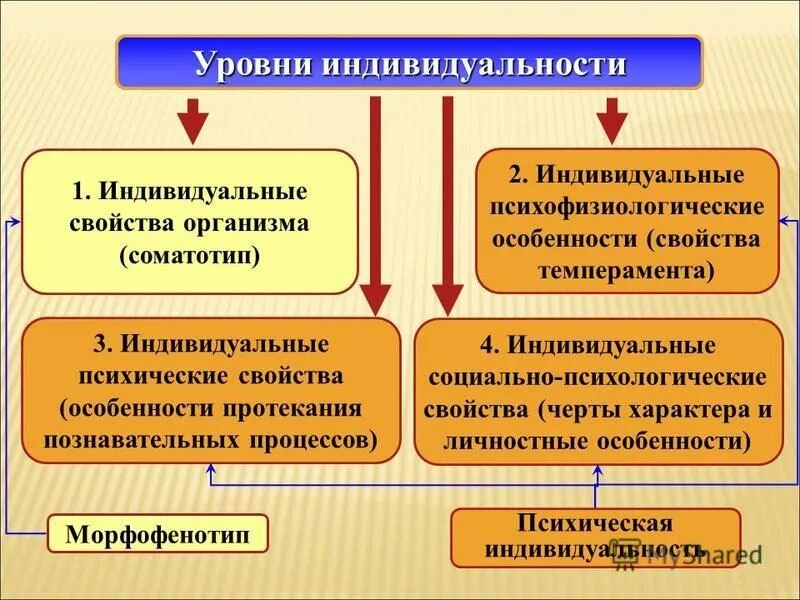 Уровни индивидуальности

1. Индивидуальные свойства организма (соматотип)

2. Индивидуальные психофизиологические особенности (свойства темперамента)

3. Индивидуальные психические свойства (особенности протекания познавательных процессов)

4. Индивидуальные социально-психологические свойства (черты характера и личностные особенности)

Морфофенотип

Психическая индивидуальность

MyShared